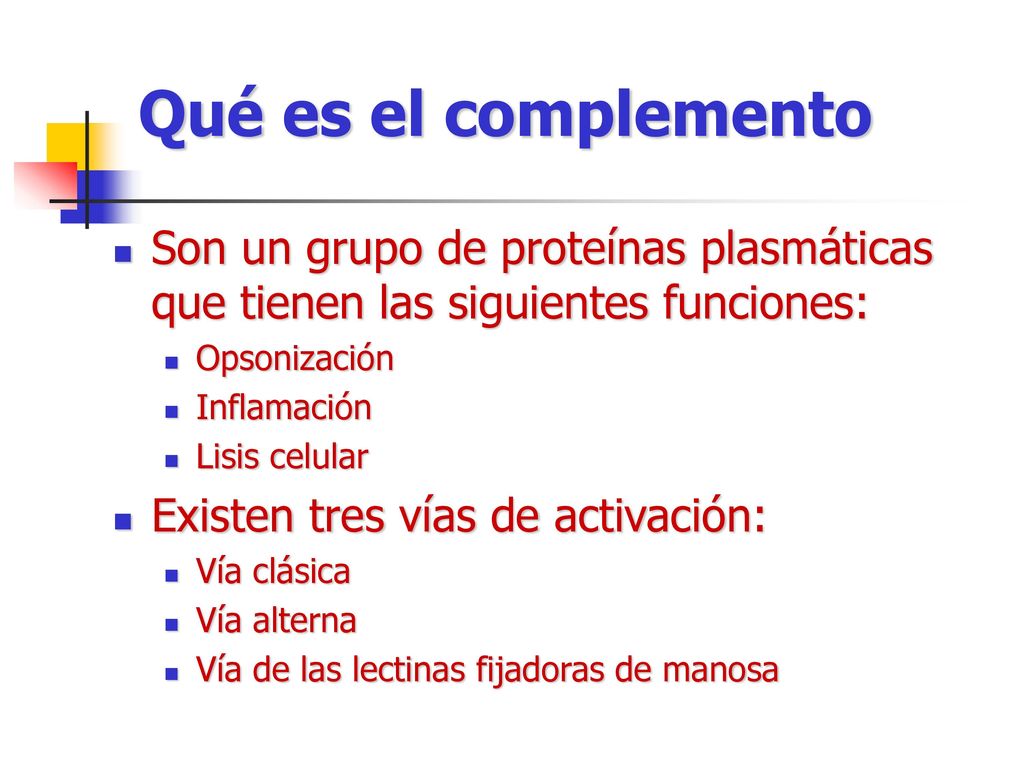 Qué es el complemento

- Son un grupo de proteínas plasmáticas que tienen las siguientes funciones:
  - Opsonización
  - Inflamación
  - Lisis celular
- Existen tres vías de activación:
  - Vía clásica
  - Vía alterna
  - Vía de las lectinas fijadoras de manosa